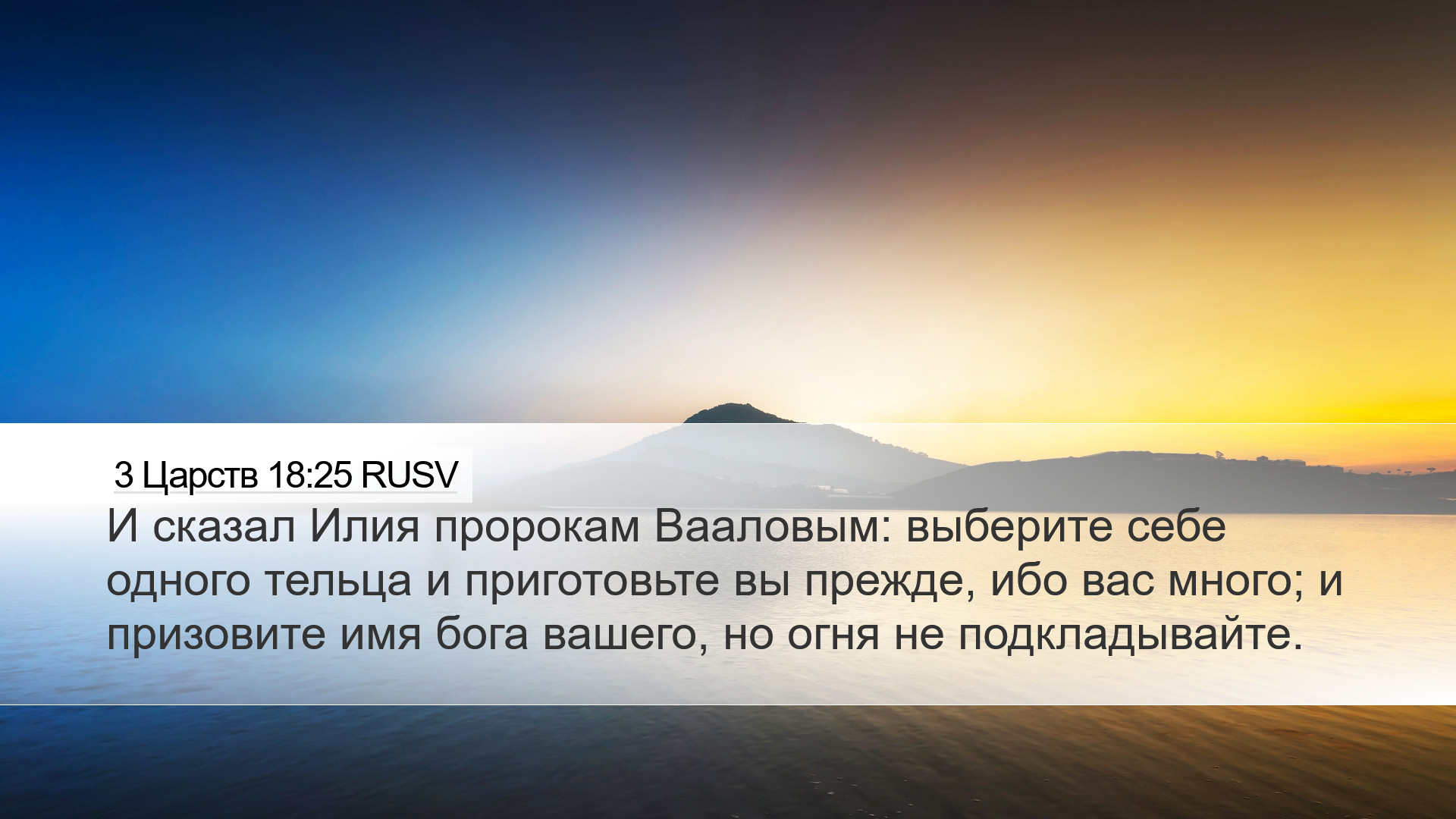 3 Царств 18:25 RUSV

И сказал Илия пророкам Вааловым: выберите себе одного тельца и приготовьте вы прежде, ибо вас много; и призовите имя бога вашего, но огня не подкладывайте.